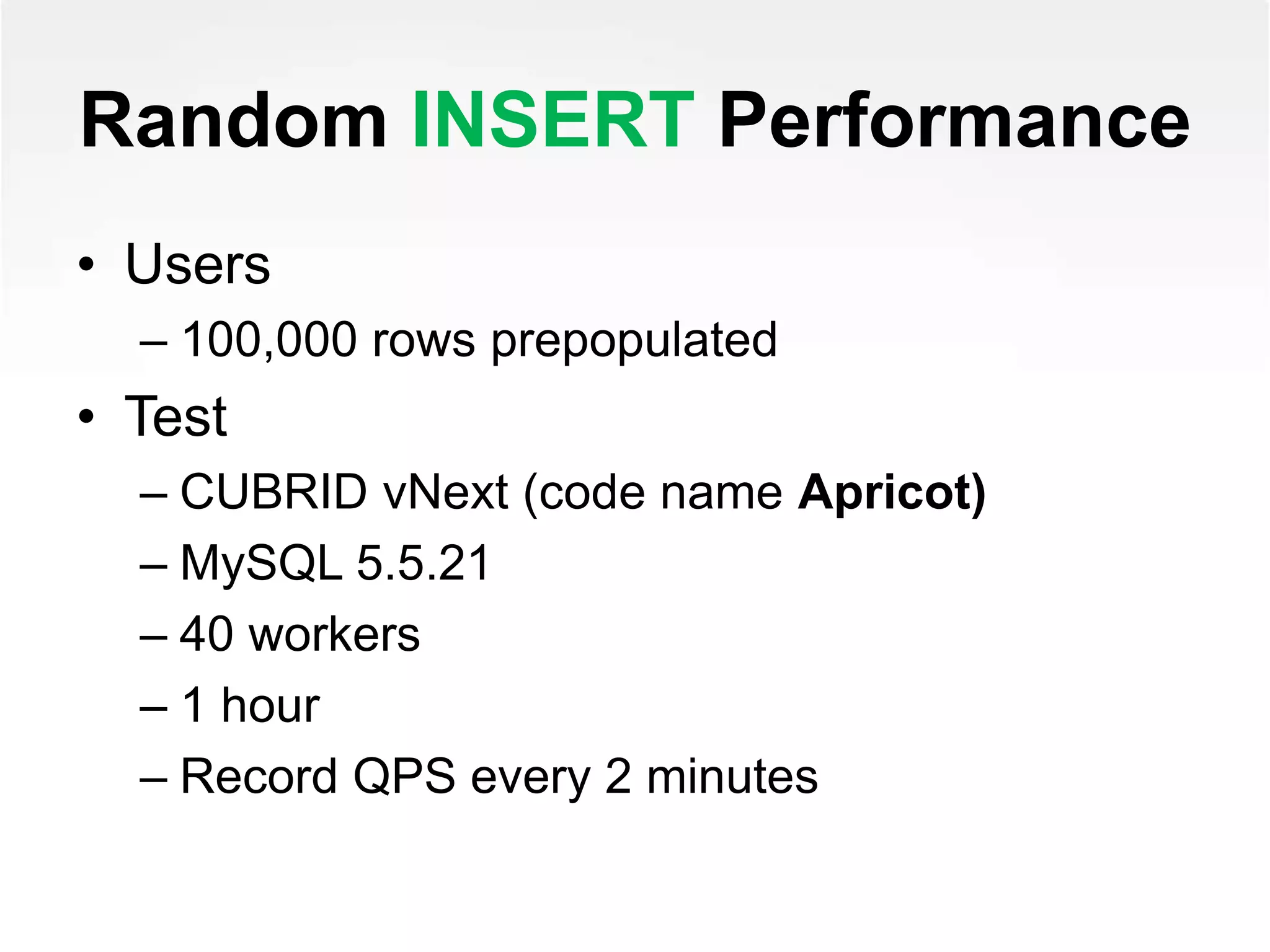 Random INSERT Performance

• Users
– 100,000 rows prepopulated
• Test
– CUBRID vNext (code name Apricot)
– MySQL 5.5.21
– 40 workers
– 1 hour
– Record QPS every 2 minutes